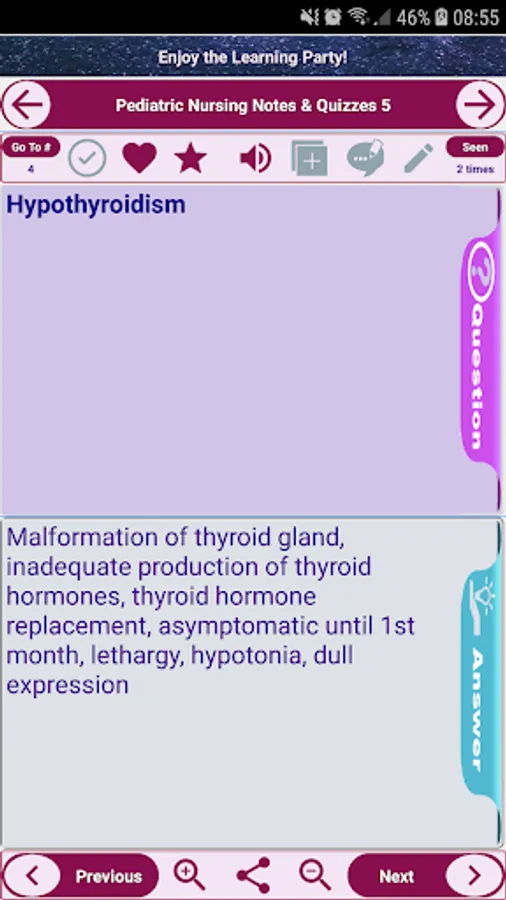 46% 08:55

Enjoy the Learning Party!

Pediatric Nursing Notes & Quizzes 5

Go To #
4

Seen
2 times

Hypothyroidism

Question

Malformation of thyroid gland, inadequate production of thyroid hormones, thyroid hormone replacement, asymptomatic until 1st month, lethargy, hypotonia, dull expression

Answer

Previous

Next